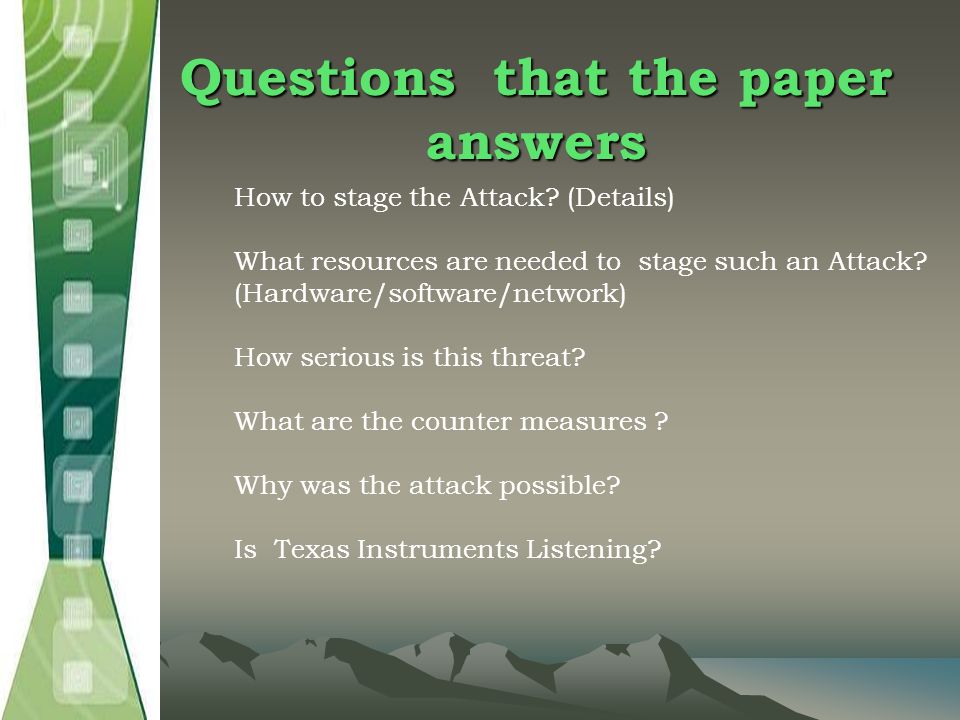 Questions that the paper answers

How to stage the Attack? (Details)

What resources are needed to stage such an Attack? (Hardware/software/network)

How serious is this threat?

What are the counter measures ?

Why was the attack possible?

Is Texas Instruments Listening?